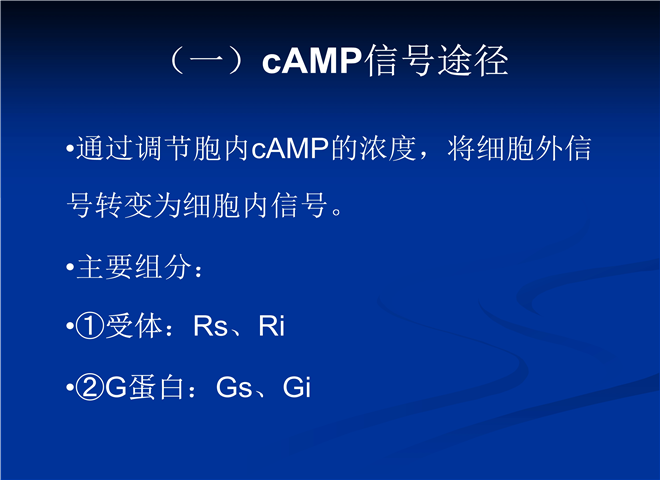 （一）cAMP信号途径

• 通过调节胞内cAMP的浓度，将细胞外信号转变为细胞内信号。

• 主要组分：

• ①受体：Rs、Ri

• ②G蛋白：Gs、Gi